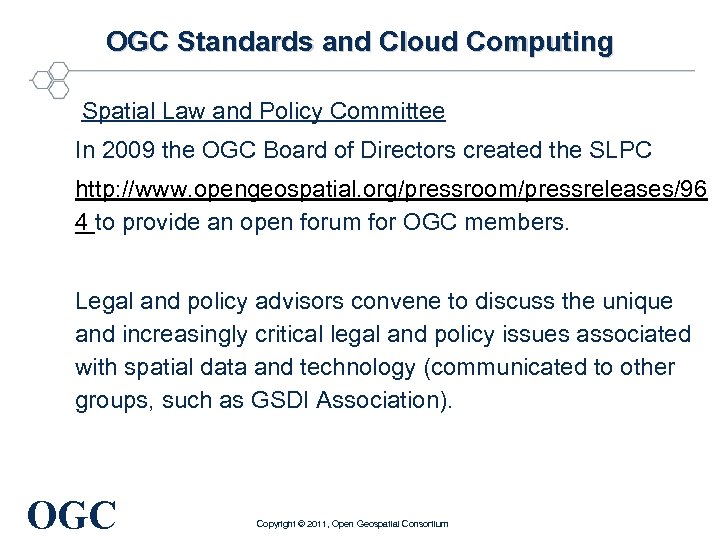 OGC Standards and Cloud Computing

Spatial Law and Policy Committee

In 2009 the OGC Board of Directors created the SLPC

http://www.opengeospatial.org/pressroom/pressreleases/964 to provide an open forum for OGC members.

Legal and policy advisors convene to discuss the unique and increasingly critical legal and policy issues associated with spatial data and technology (communicated to other groups, such as GSDI Association).

OGC

Copyright © 2011, Open Geospatial Consortium